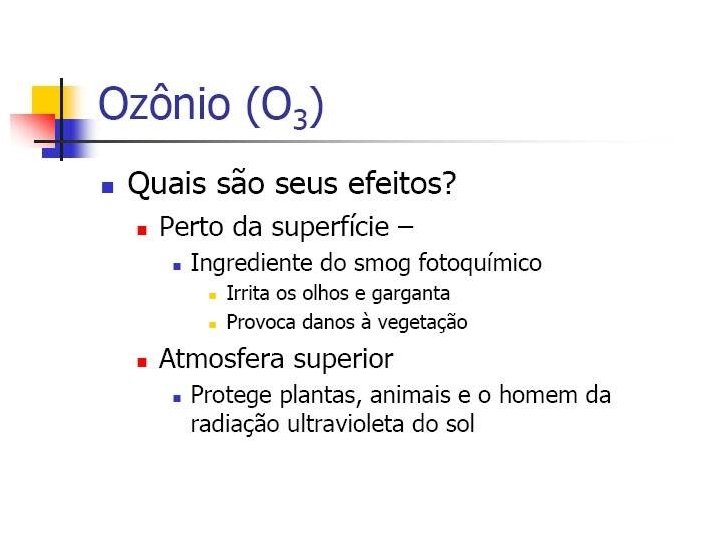 Ozônio ($O_3$)

Quais são seus efeitos?

Perto da superfície –

Ingrediente do smog fotoquímico

Irrita os olhos e garganta

Provoca danos à vegetação

Atmosfera superior

Protege plantas, animais e o homem da radiação ultravioleta do sol